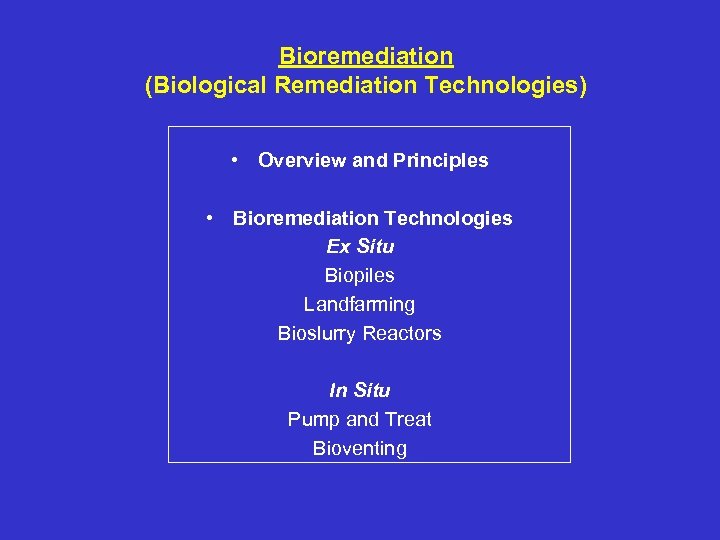 Bioremediation
(Biological Remediation Technologies)

• Overview and Principles

• Bioremediation Technologies
Ex Situ
Biopiles
Landfarming
Bioslurry Reactors

In Situ
Pump and Treat
Bioventing